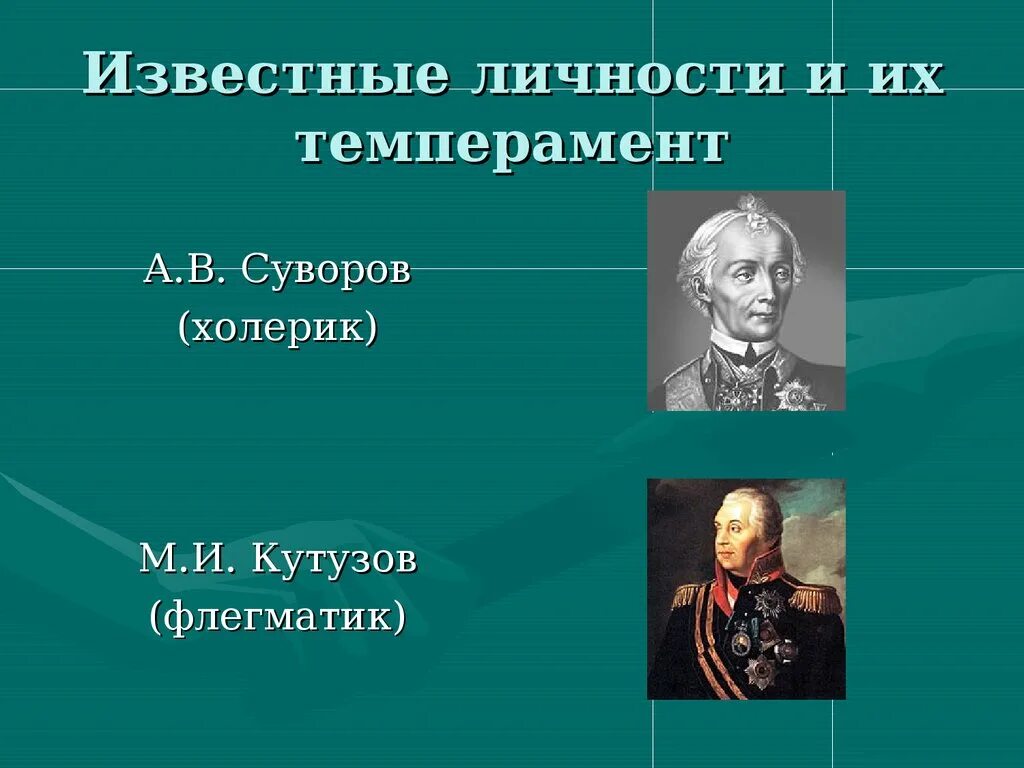 Известные личности и их темперамент

А.В. Суворов
(холерик)

М.И. Кутузов
(флегматик)